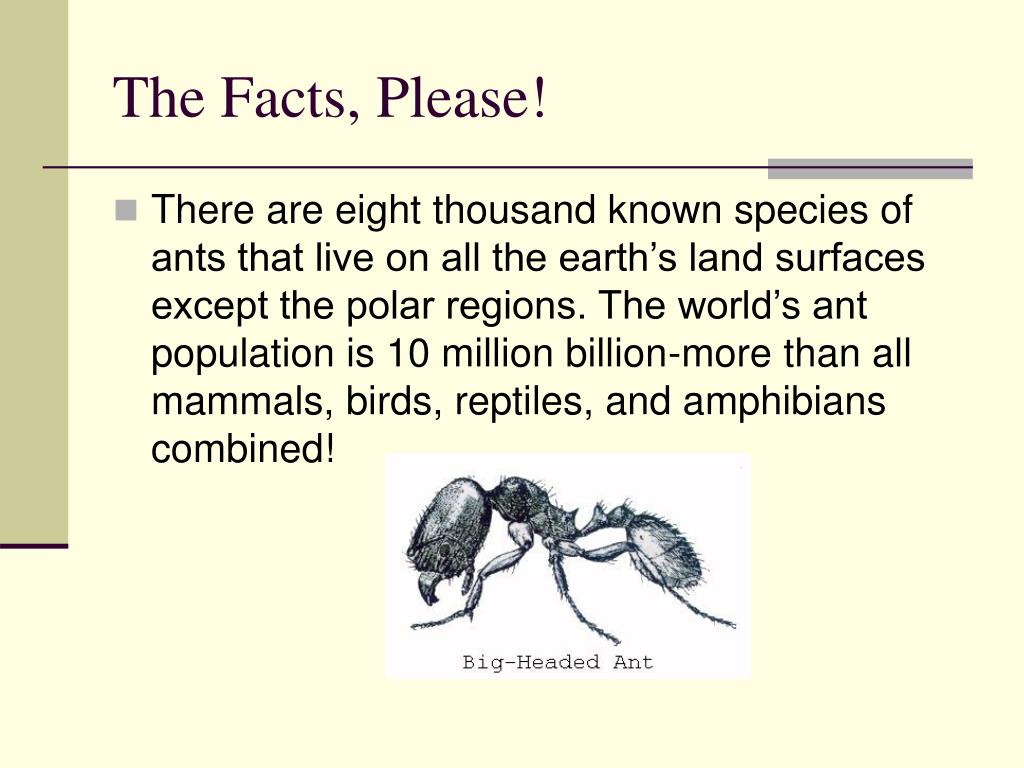 The Facts, Please!

There are eight thousand known species of ants that live on all the earth’s land surfaces except the polar regions. The world’s ant population is 10 million billion-more than all mammals, birds, reptiles, and amphibians combined!

Big-Headed Ant